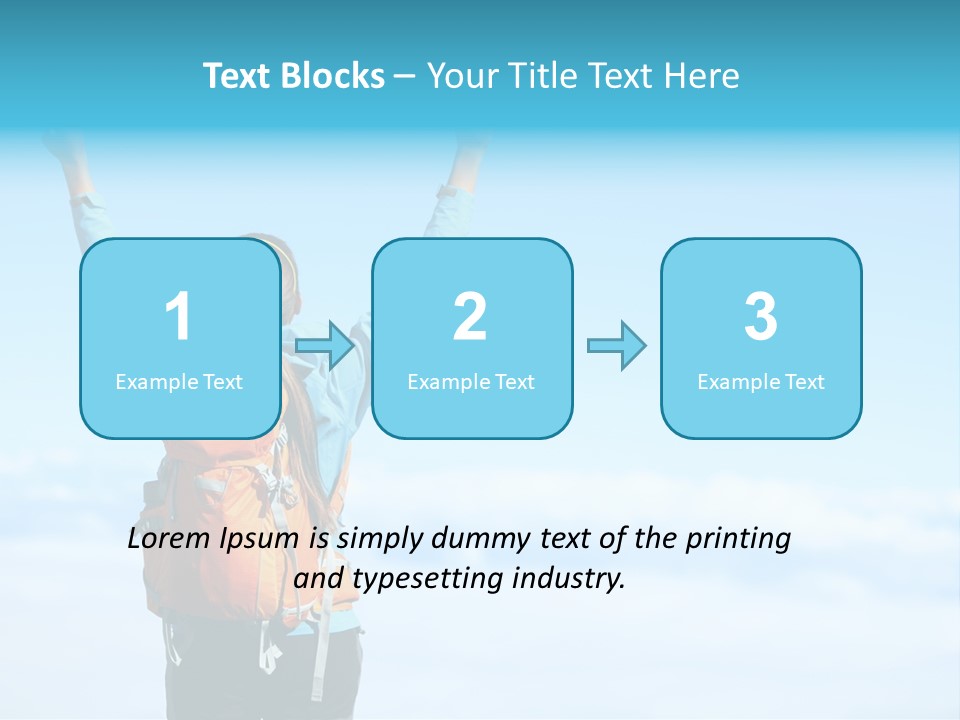 Text Blocks – Your Title Text Here

1
Example Text

2
Example Text

3
Example Text

Lorem Ipsum is simply dummy text of the printing and typesetting industry.